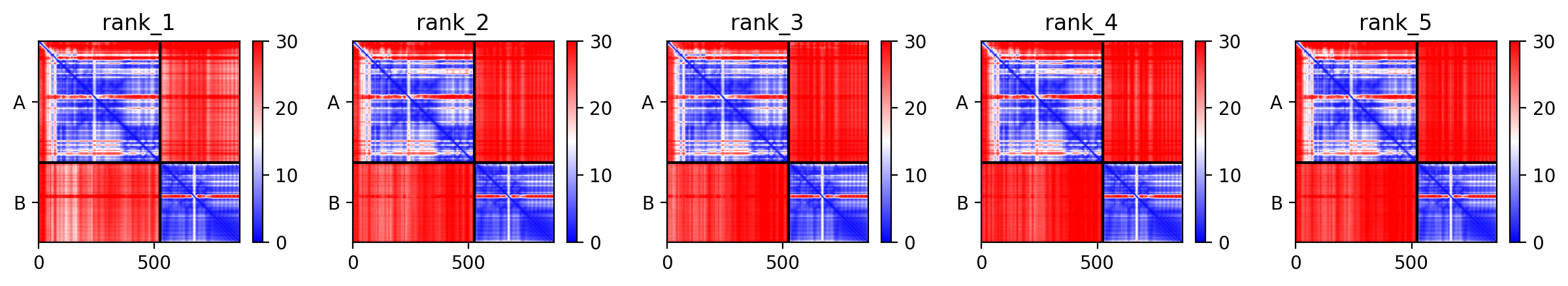 rank_1

A

B

0 500

30
20
10
0

rank_2

A

B

0 500

30
20
10
0

rank_3

A

B

0 500

30
20
10
0

rank_4

A

B

0 500

30
20
10
0

rank_5

A

B

0 500

30
20
10
0